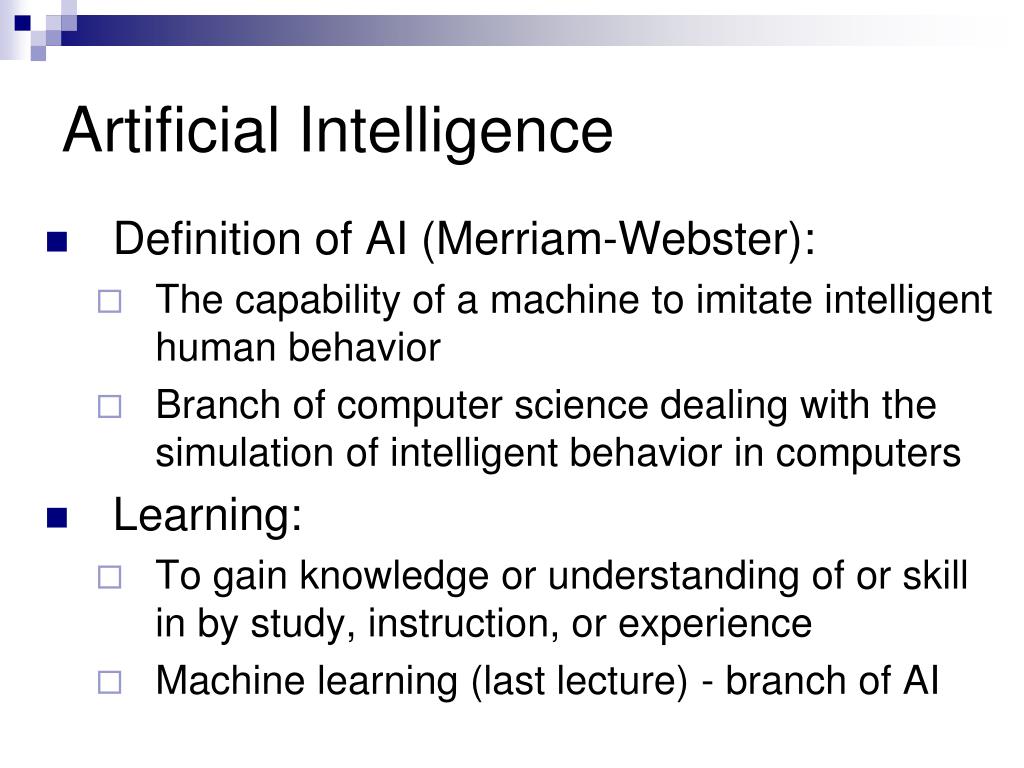 Artificial Intelligence

Definition of AI (Merriam-Webster):

The capability of a machine to imitate intelligent human behavior

Branch of computer science dealing with the simulation of intelligent behavior in computers

Learning:

To gain knowledge or understanding of or skill in by study, instruction, or experience

Machine learning (last lecture) - branch of AI